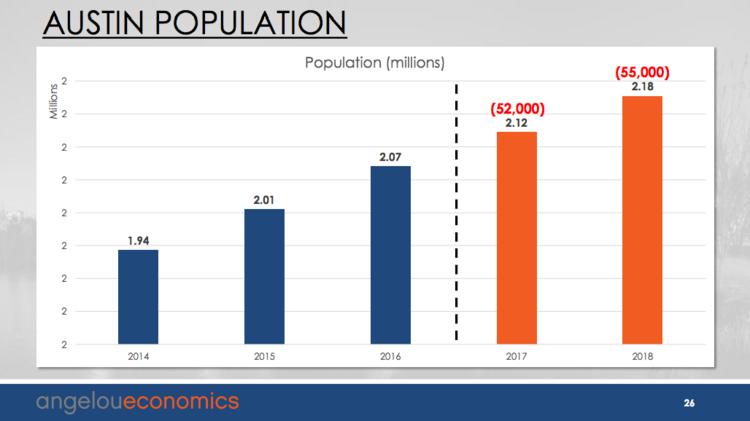 AUSTIN POPULATION

Population (millions)

Millions

2
2
2
2
2
2
2
2
2

1.94
2.01
2.07
(52,000)
2.12
(55,000)
2.18

2014
2015
2016
2017
2018

angeloueconomics

26